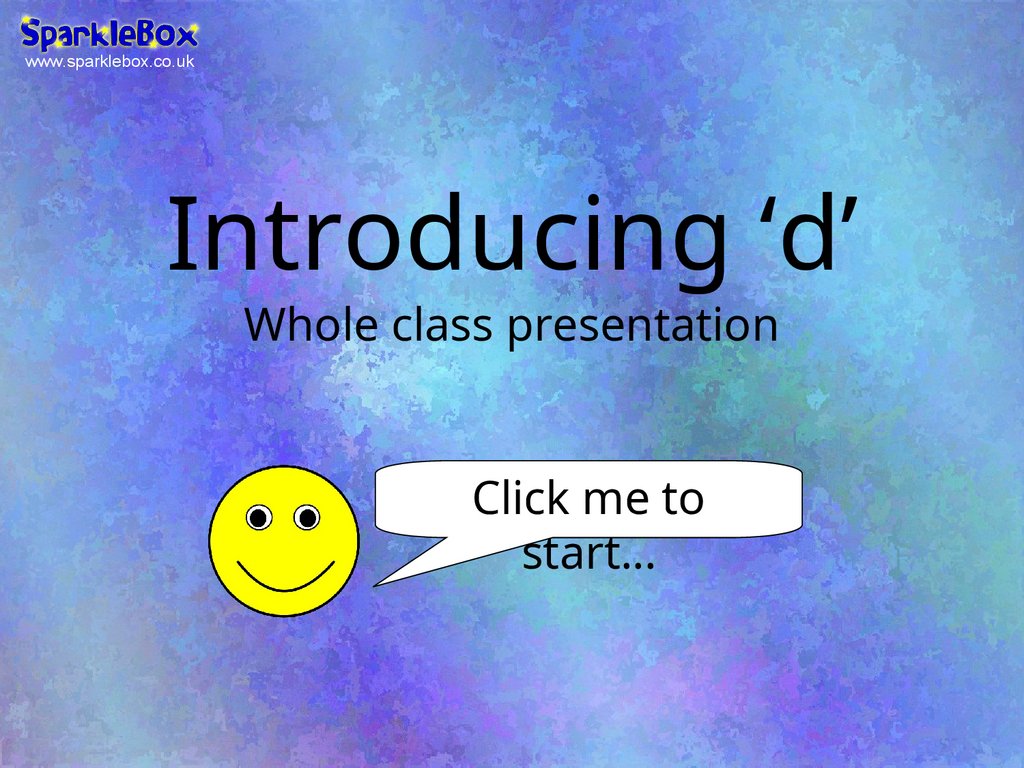 SparkleBox
www.sparklebox.co.uk

Introducing ‘d’
Whole class presentation

Click me to start…